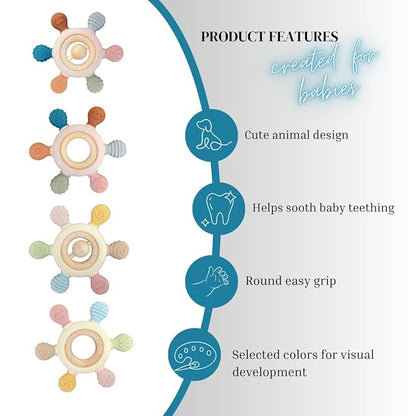 PRODUCT FEATURES

created for babies

Cute animal design

Helps sooth baby teething

Round easy grip

Selected colors for visual development